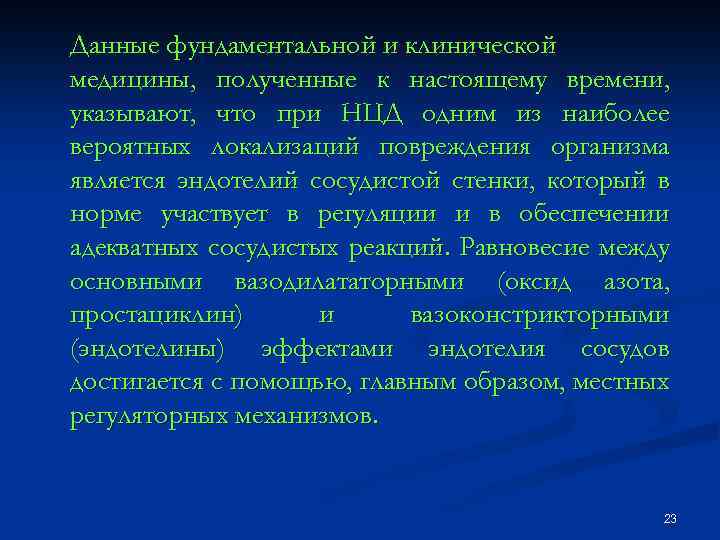 Данные фундаментальной и клинической медицины, полученные к настоящему времени, указывают, что при НЦД одним из наиболее вероятных локализаций повреждения организма является эндотелий сосудистой стенки, который в норме участвует в регуляции и в обеспечении адекватных сосудистых реакций. Равновесие между основными вазодилататорными (оксид азота, простациклин) и вазоконстрикторными (эндотелины) эффектами эндотелия сосудов достигается с помощью, главным образом, местных регуляторных механизмов.

23